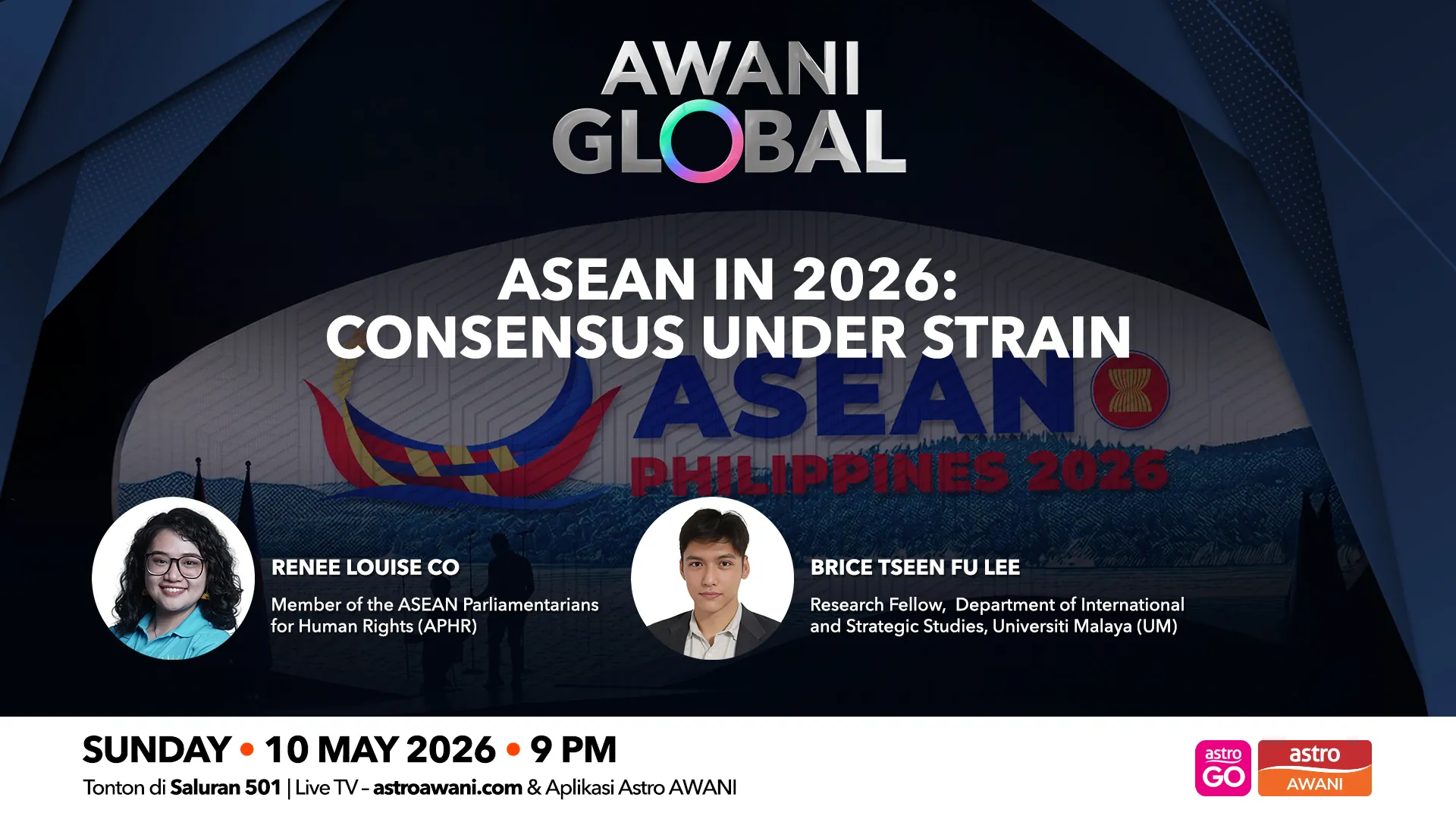 AWANI GLOBAL

ASEAN IN 2026: CONSENSUS UNDER STRAIN

ASEAN PHILIPPINES 2026

RENEE LOUISE CO

Member of the ASEAN Parliamentarians for Human Rights (APHR)

BRICE TSEEN FU LEE

Research Fellow, Department of International and Strategic Studies, Universiti Malaya (UM)

SUNDAY • 10 MAY 2026 • 9 PM

Tonton di Saluran 501 | Live TV – astroawani.com & Aplikasi Astro AWANI

astro GO

astro AWANI